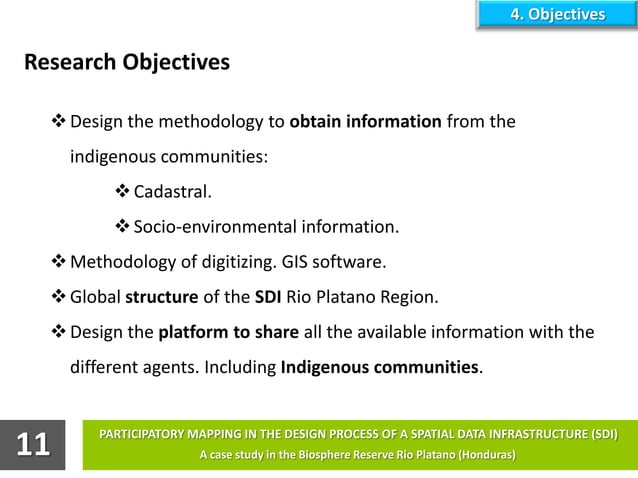 4. Objectives

Research Objectives

❖ Design the methodology to obtain information from the indigenous communities:

❖ Cadastral.

❖ Socio-environmental information.

❖ Methodology of digitizing. GIS software.

❖ Global structure of the SDI Rio Platano Region.

❖ Design the platform to share all the available information with the different agents. Including Indigenous communities.

11

PARTICIPATORY MAPPING IN THE DESIGN PROCESS OF A SPATIAL DATA INFRASTRUCTURE (SDI)
A case study in the Biosphere Reserve Rio Platano (Honduras)